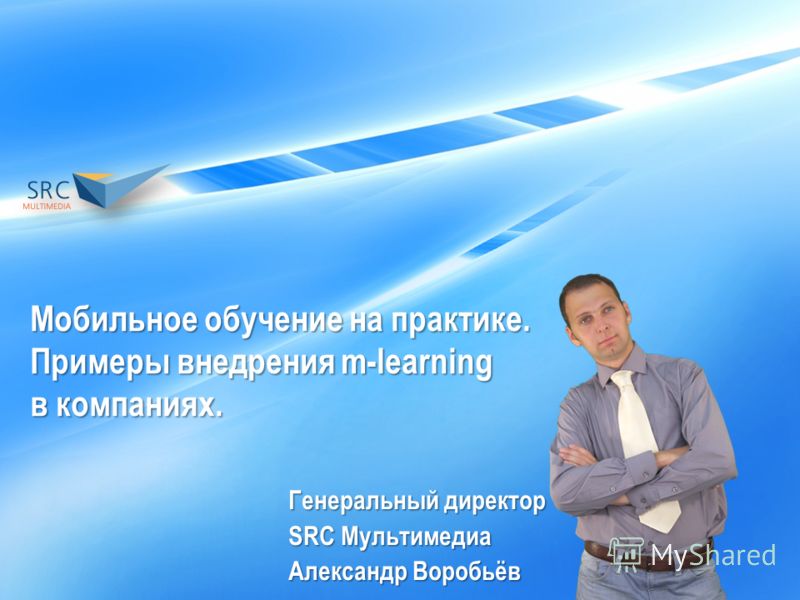 SRC
MULTIMEDIA

Мобильное обучение на практике. Примеры внедрения m-learning в компаниях.

Генеральный директор
SRC Мультимедиа
Александр Воробьёв

MyShared